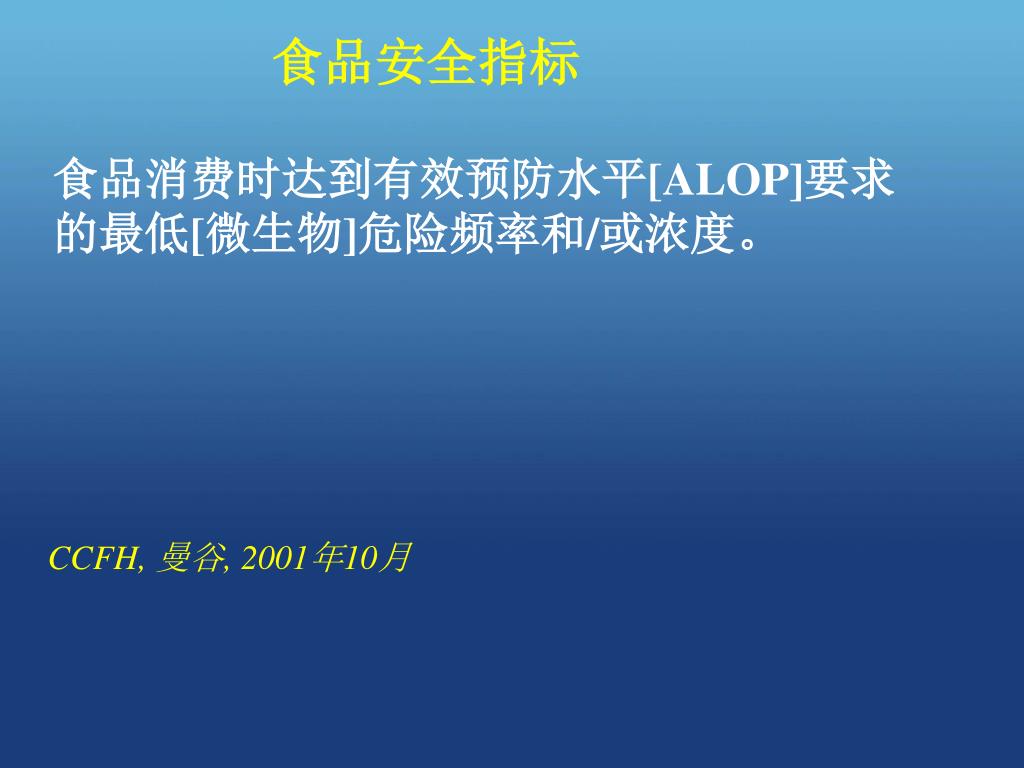 食品安全指标

食品消费时达到有效预防水平[ALOP]要求的最低[微生物]危险频率和/或浓度。

CCFH, 曼谷, 2001年10月